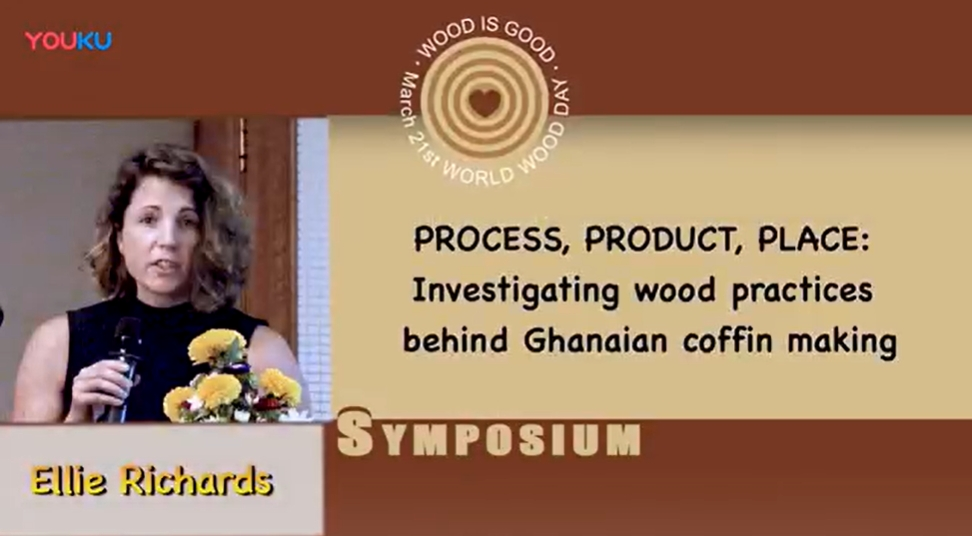 YOUKU

· WOOD IS GOOD ·
March 21st WORLD WOOD DAY

PROCESS, PRODUCT, PLACE:
Investigating wood practices behind Ghanaian coffin making

SYMPOSIUM

Ellie Richards